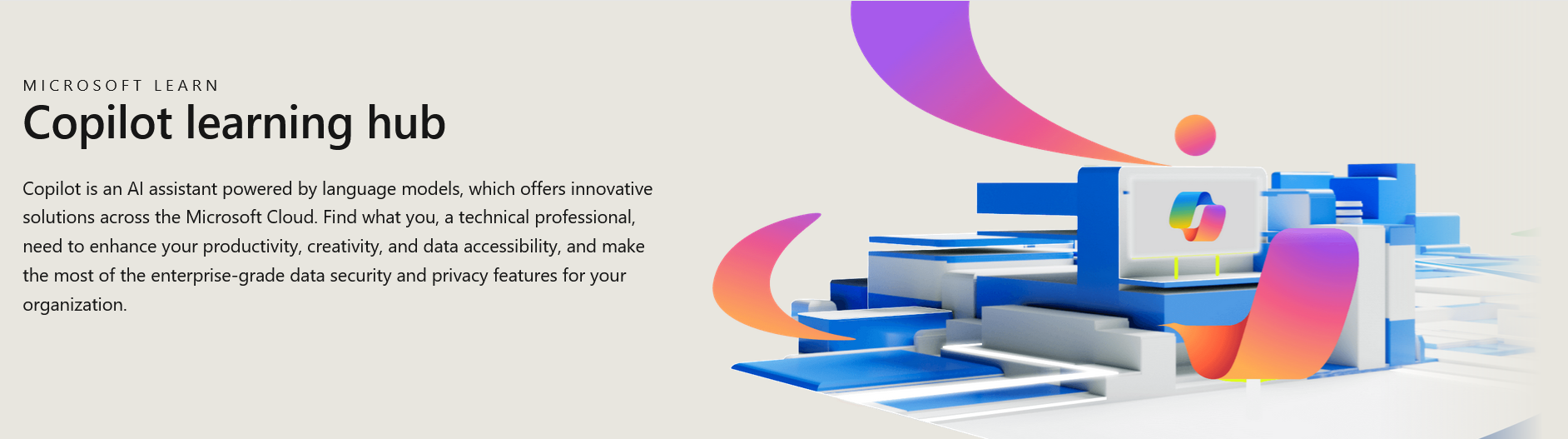 MICROSOFT LEARN

Copilot learning hub

Copilot is an AI assistant powered by language models, which offers innovative solutions across the Microsoft Cloud. Find what you, a technical professional, need to enhance your productivity, creativity, and data accessibility, and make the most of the enterprise-grade data security and privacy features for your organization.